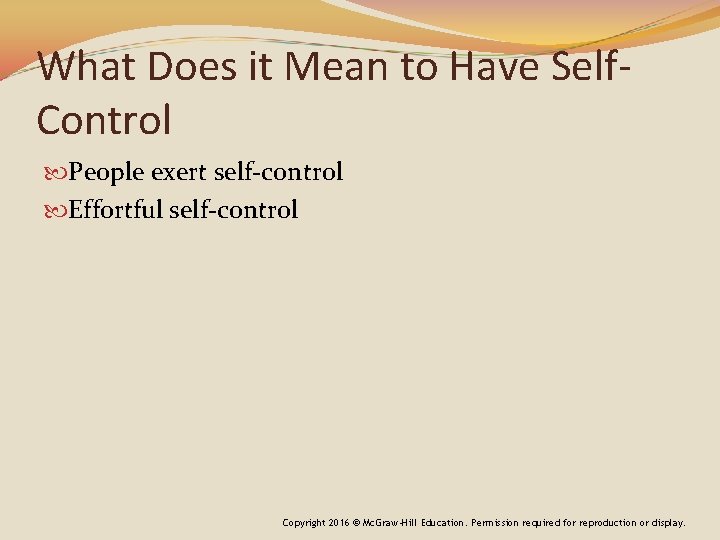 What Does it Mean to Have Self-Control

People exert self-control

Effortful self-control

Copyright 2016 © McGraw-Hill Education. Permission required for reproduction or display.